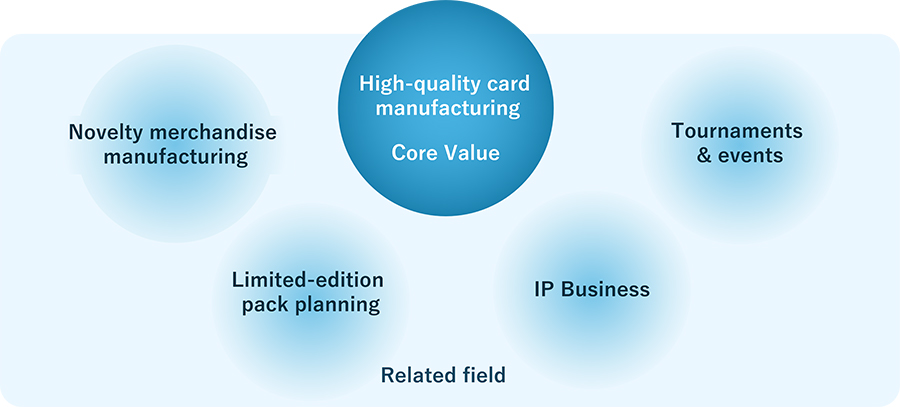 High-quality card manufacturing

Core Value

Novelty merchandise manufacturing

Tournaments & events

Limited-edition pack planning

IP Business

Related field